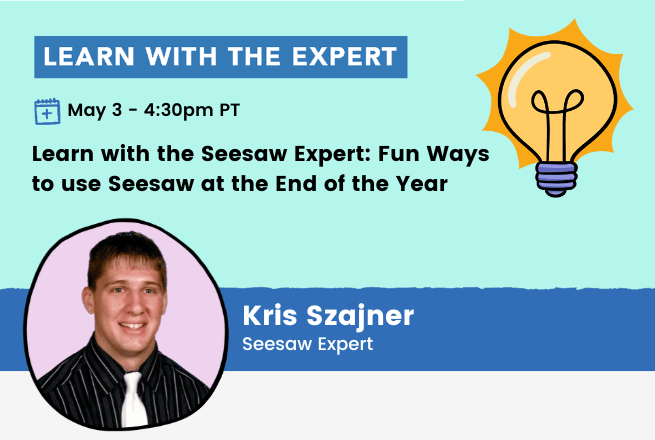 LEARN WITH THE EXPERT

May 3 - 4:30pm PT

Learn with the Seesaw Expert: Fun Ways to use Seesaw at the End of the Year

Kris Szajner
Seesaw Expert